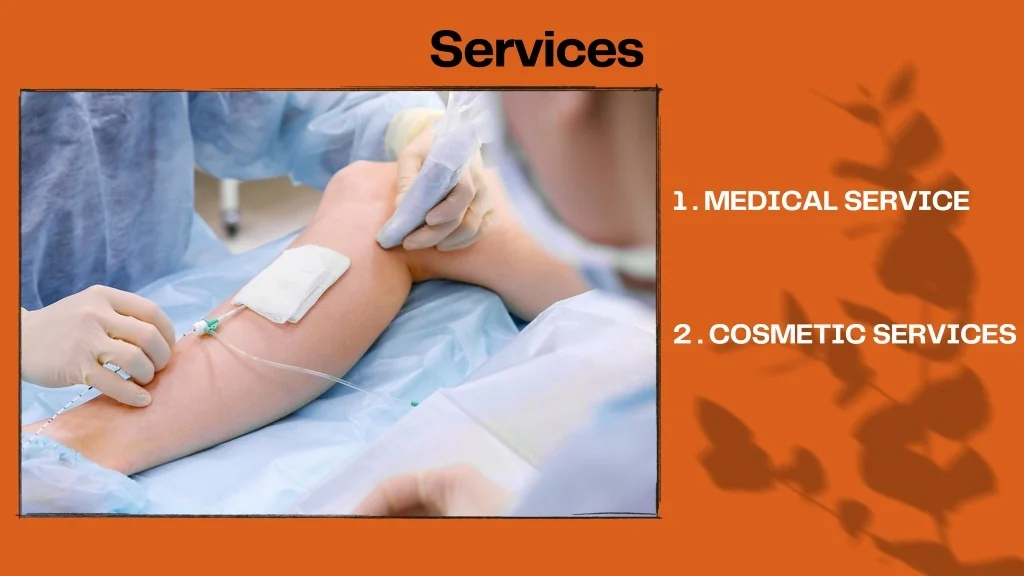 Services

1. MEDICAL SERVICE

2. COSMETIC SERVICES